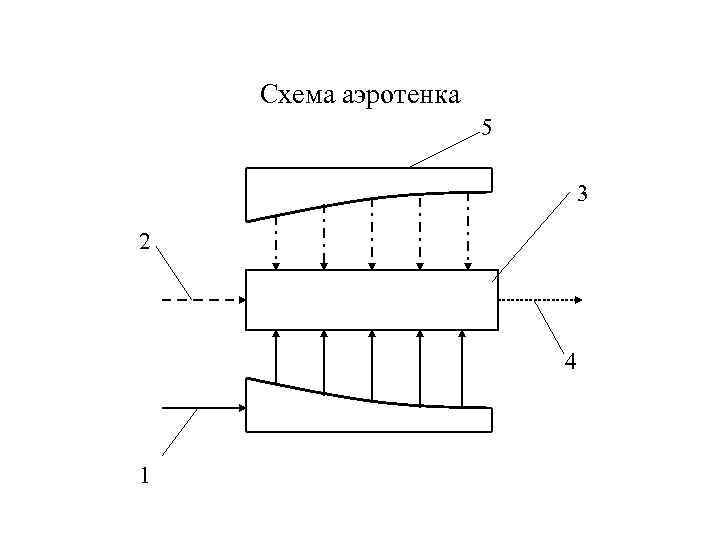 Схема аэротенка

5

3

2

4

1